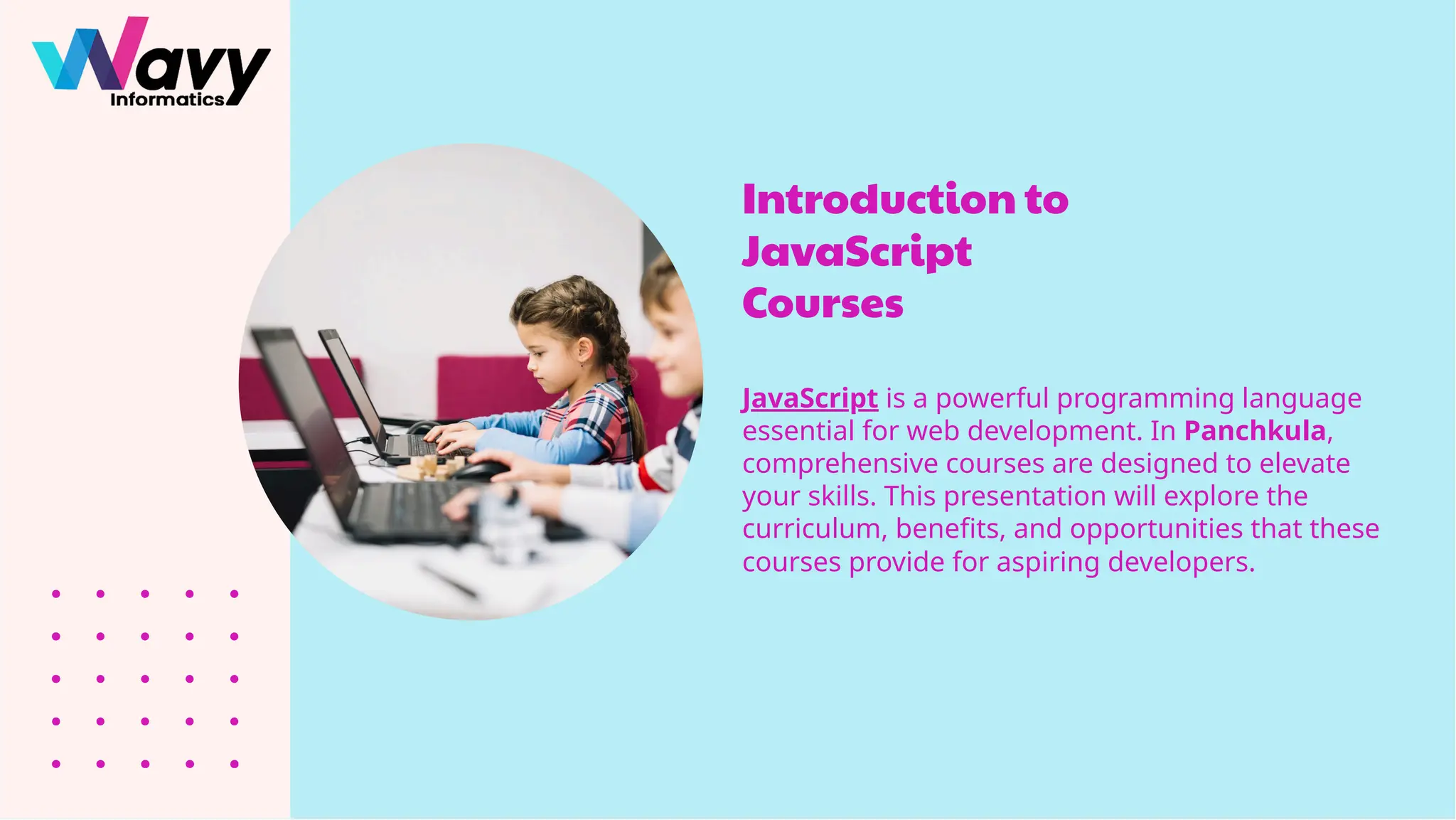 Wavy
Informatics

Introduction to JavaScript Courses

JavaScript is a powerful programming language essential for web development. In Panchkula, comprehensive courses are designed to elevate your skills. This presentation will explore the curriculum, benefits, and opportunities that these courses provide for aspiring developers.